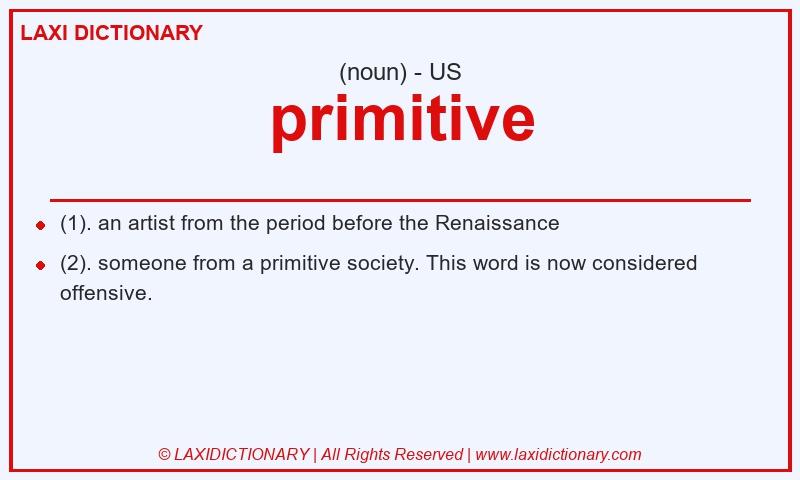 LAXI DICTIONARY

(noun) - US

primitive

- (1). an artist from the period before the Renaissance
- (2). someone from a primitive society. This word is now considered offensive.

© LAXIDICTIONARY | All Rights Reserved | www.laxidictionary.com